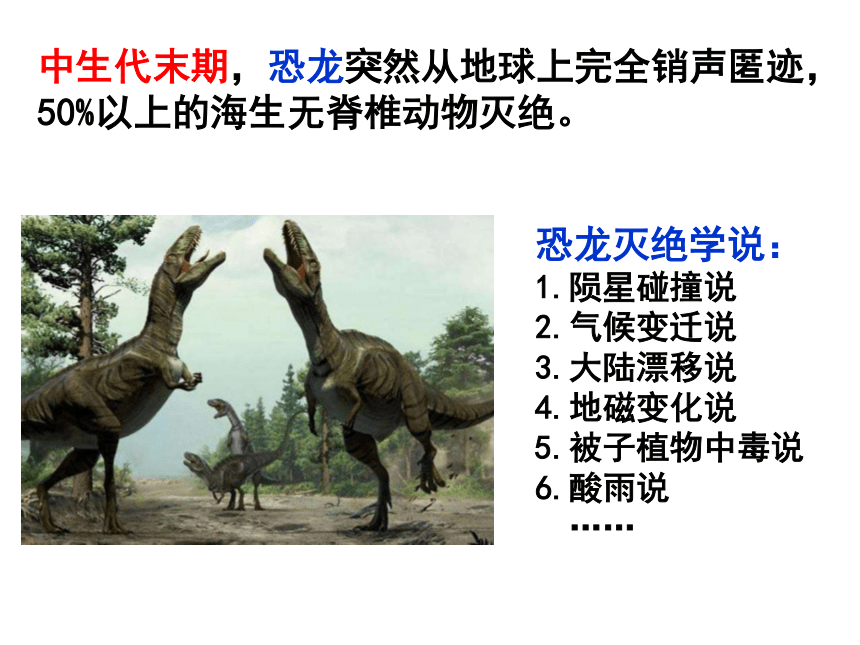 中生代末期，恐龙突然从地球上完全销声匿迹，50%以上的海生无脊椎动物灭绝。

恐龙灭绝学说：
1.陨星碰撞说
2.气候变迁说
3.大陆漂移说
4.地磁变化说
5.被子植物中毒说
6.酸雨说
……